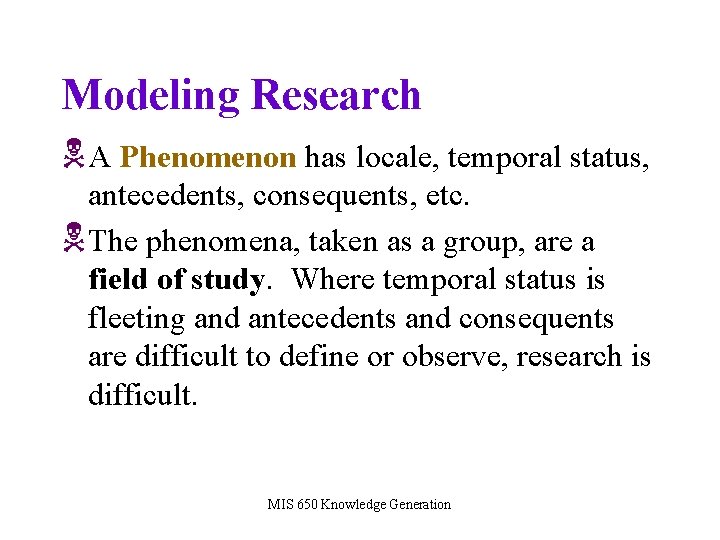 Modeling Research

A Phenomenon has locale, temporal status, antecedents, consequents, etc.

The phenomena, taken as a group, are a field of study. Where temporal status is fleeting and antecedents and consequents are difficult to define or observe, research is difficult.

MIS 650 Knowledge Generation